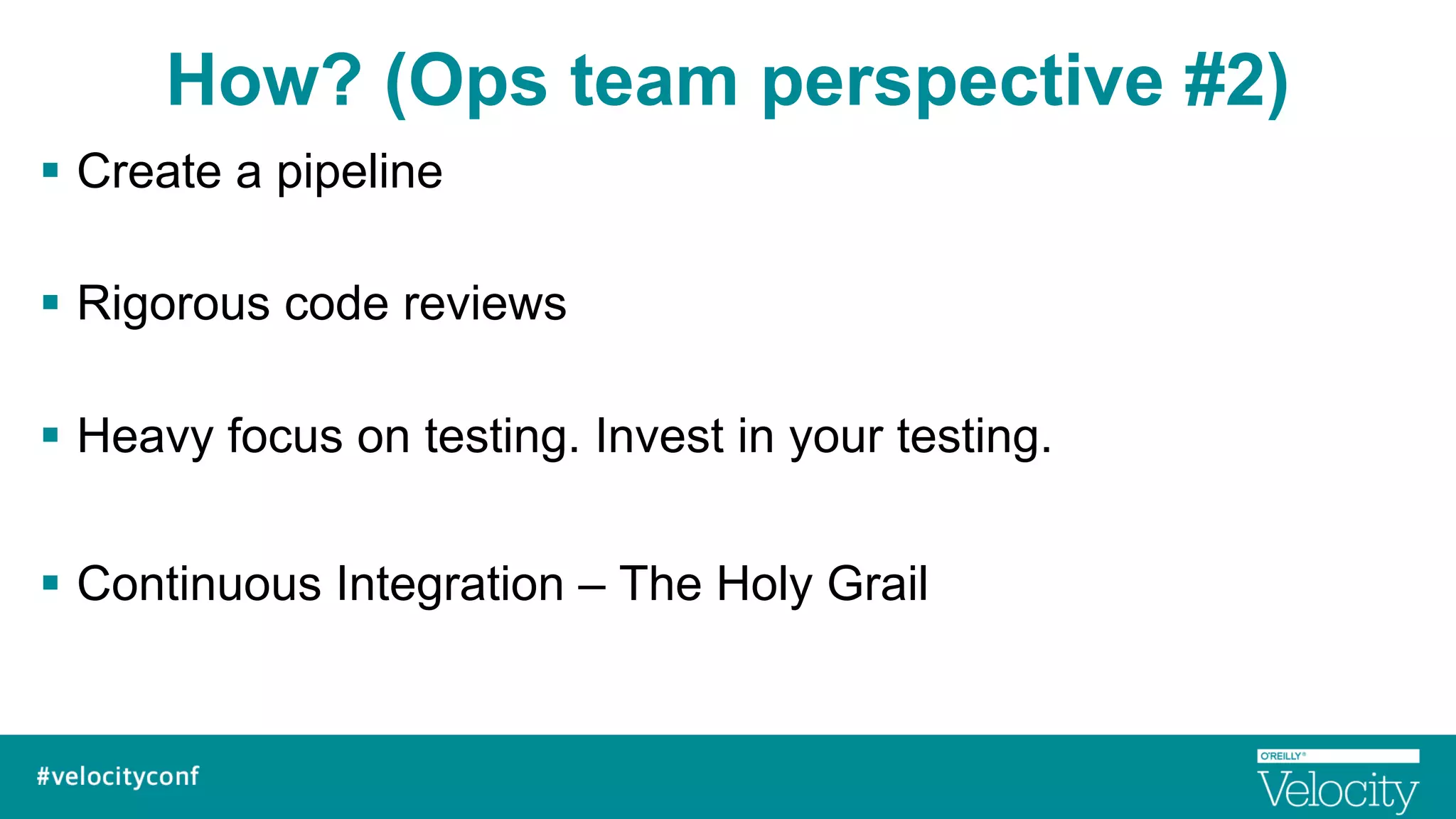 How? (Ops team perspective #2)

▪ Create a pipeline

▪ Rigorous code reviews

▪ Heavy focus on testing. Invest in your testing.

▪ Continuous Integration – The Holy Grail

#velocityconf

O'REILLY®
Velocity